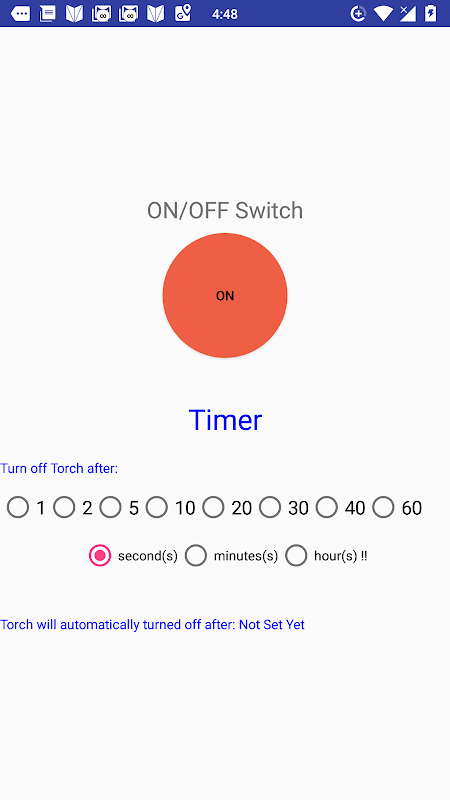 4:48

ON/OFF Switch

ON

Timer

Turn off Torch after:

1 2 5 10 20 30 40 60

second(s) minutes(s) hour(s) !!

Torch will automatically turned off after: Not Set Yet